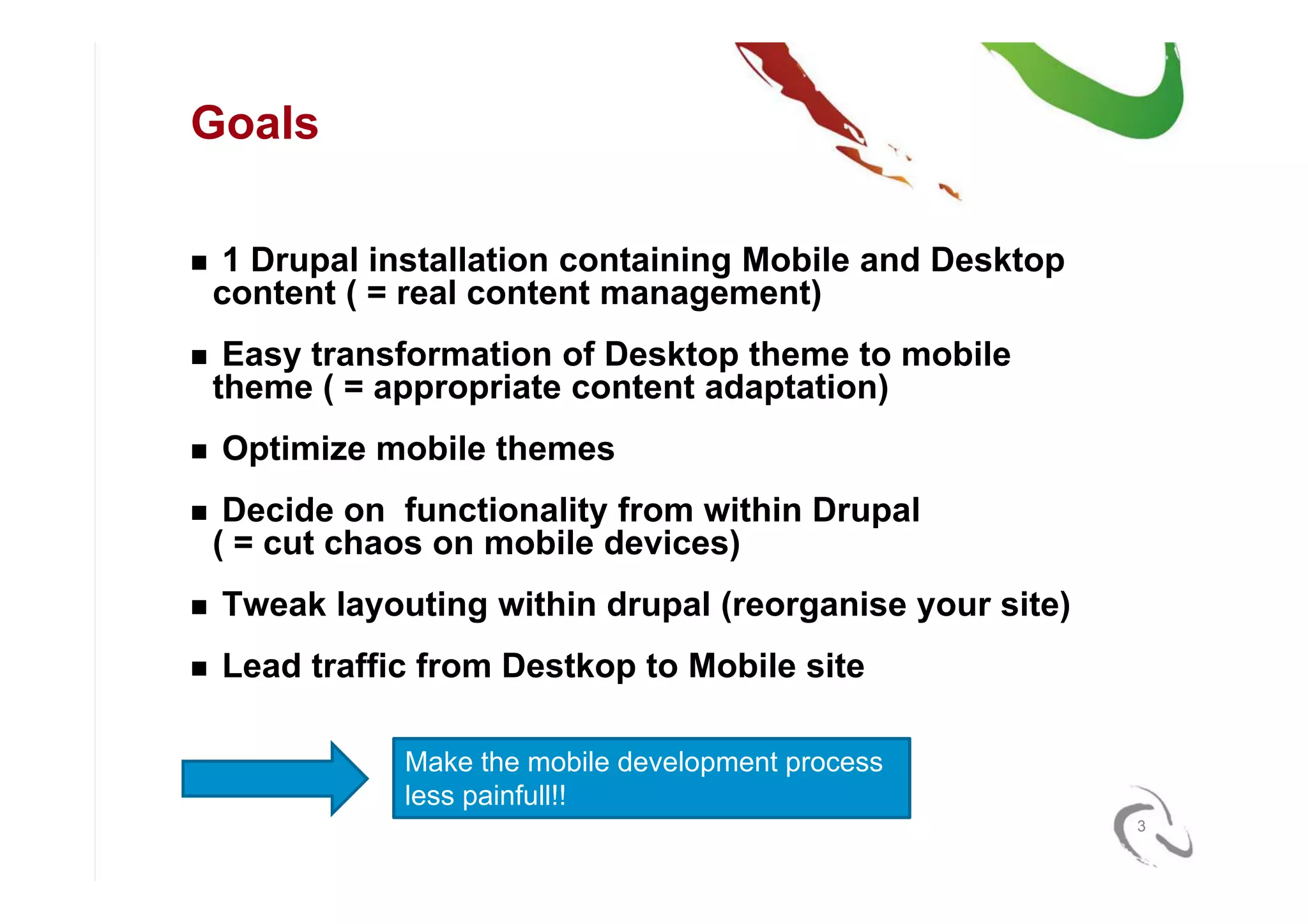 Goals

■ 1 Drupal installation containing Mobile and Desktop content ( = real content management)

■ Easy transformation of Desktop theme to mobile theme ( = appropriate content adaptation)

■ Optimize mobile themes

■ Decide on  functionality from within Drupal ( = cut chaos on mobile devices)

■ Tweak layouting within drupal (reorganise your site)

■ Lead traffic from Destkop to Mobile site

Make the mobile development process less painfull!!

3